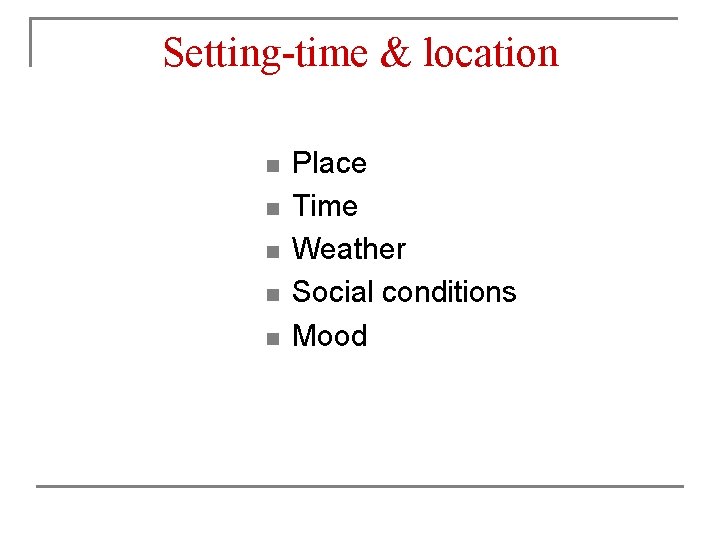 Setting-time & location

- Place
- Time
- Weather
- Social conditions
- Mood